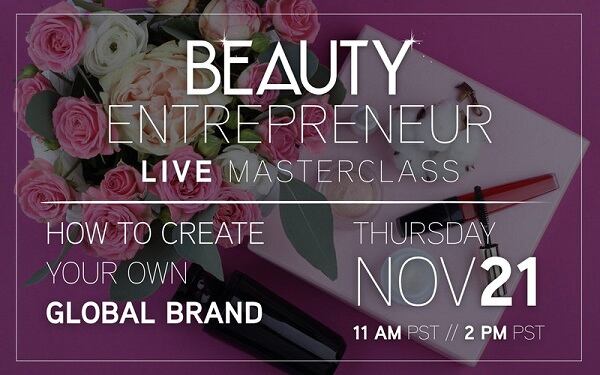 BEAUTY
ENTREPRENEUR
LIVE MASTERCLASS

HOW TO CREATE
YOUR OWN
GLOBAL BRAND

THURSDAY
NOV21
11 AM PST // 2 PM PST